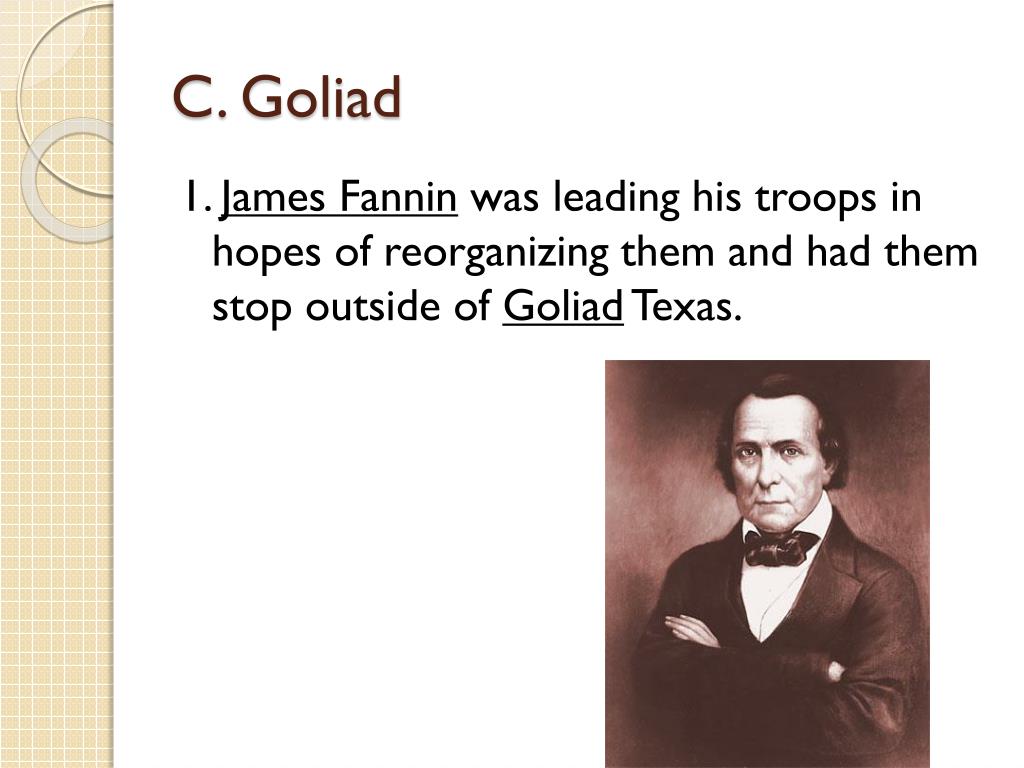 C. Goliad

1. James Fannin was leading his troops in hopes of reorganizing them and had them stop outside of Goliad Texas.